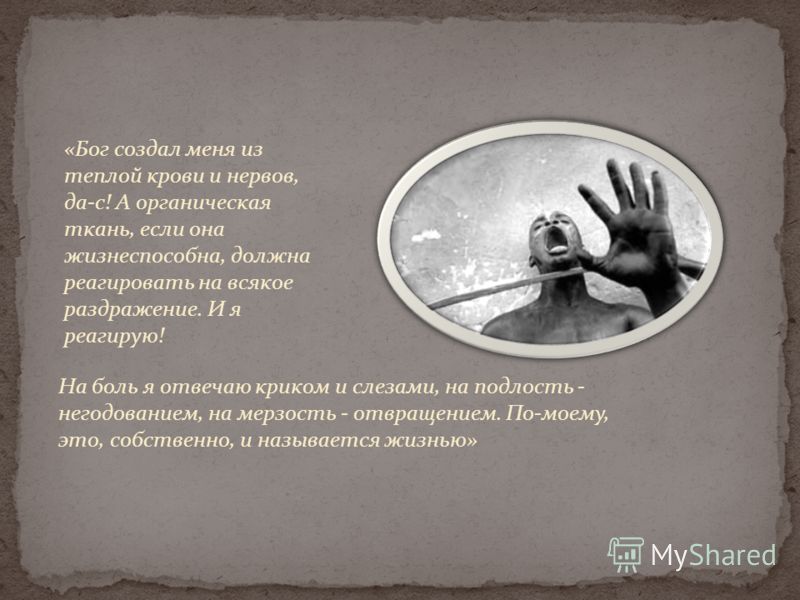 «Бог создал меня из теплой крови и нервов, да-с! А органическая ткань, если она жизнеспособна, должна реагировать на всякое раздражение. И я реагирую!

На боль я отвечаю криком и слезами, на подлость - негодованием, на мерзость - отвращением. По-моему, это, собственно, и называется жизнью»

MyShared